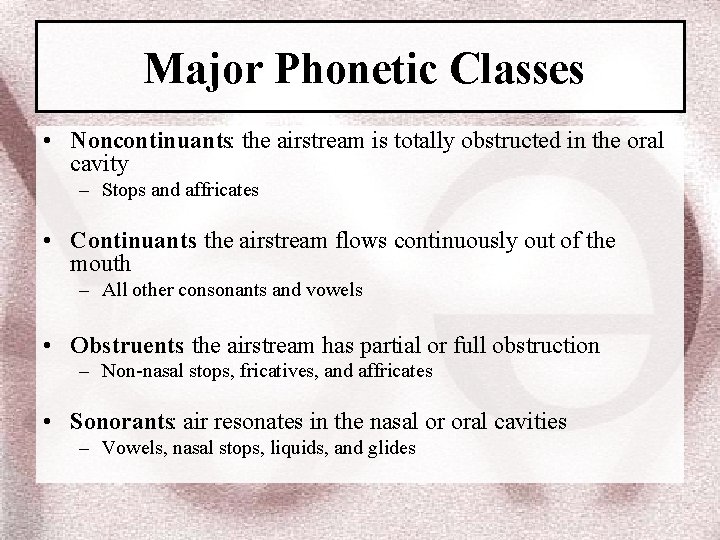 Major Phonetic Classes

• Noncontinuants: the airstream is totally obstructed in the oral cavity
– Stops and affricates

• Continuants the airstream flows continuously out of the mouth
– All other consonants and vowels

• Obstruents the airstream has partial or full obstruction
– Non-nasal stops, fricatives, and affricates

• Sonorants: air resonates in the nasal or oral cavities
– Vowels, nasal stops, liquids, and glides